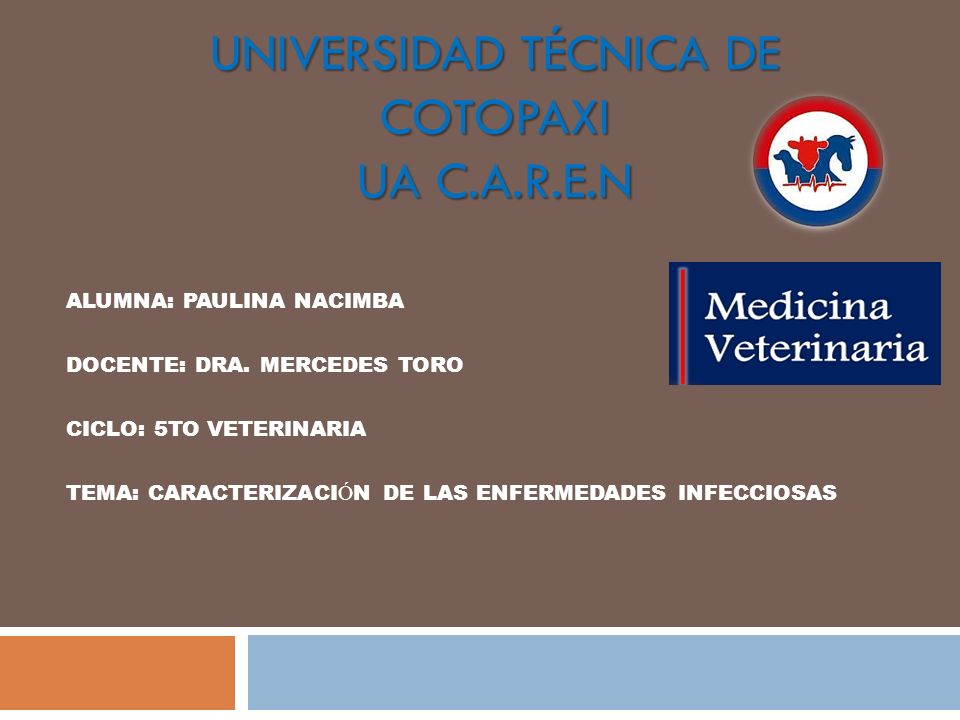 UNIVERSIDAD TÉCNICA DE COTOPAXI
UA C.A.R.E.N

Medicina Veterinaria

ALUMNA: PAULINA NACIMBA

DOCENTE: DRA. MERCEDES TORO

CICLO: 5TO VETERINARIA

TEMA: CARACTERIZACIÓN DE LAS ENFERMEDADES INFECCIOSAS